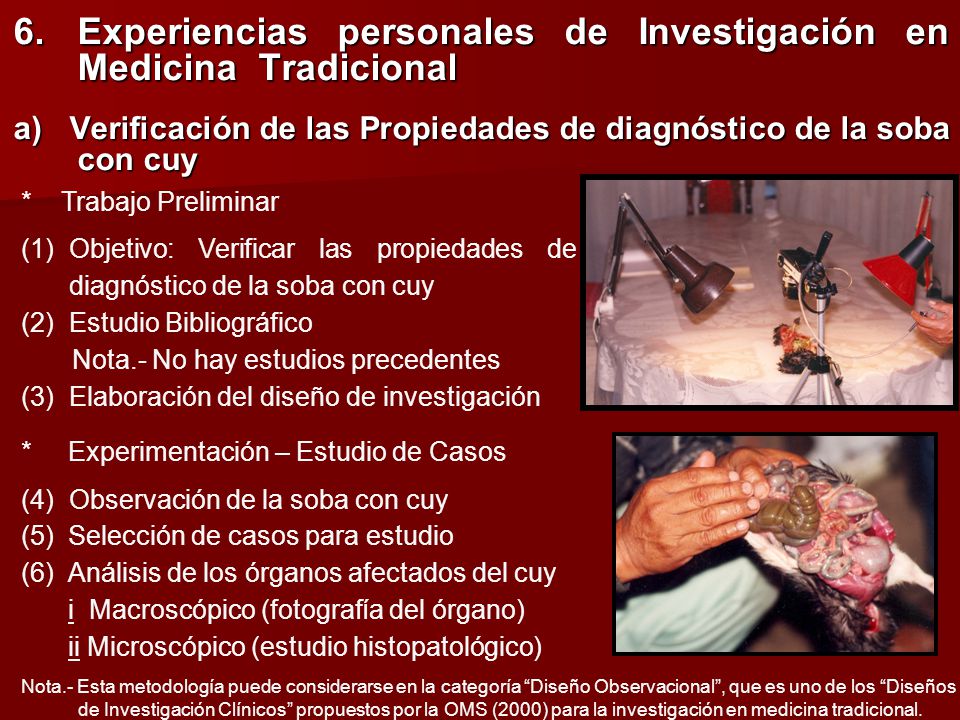 6. Experiencias personales de Investigación en Medicina Tradicional

a) Verificación de las Propiedades de diagnóstico de la soba con cuy

* Trabajo Preliminar

(1) Objetivo: Verificar las propiedades de diagnóstico de la soba con cuy

(2) Estudio Bibliográfico

Nota.- No hay estudios precedentes

(3) Elaboración del diseño de investigación

* Experimentación – Estudio de Casos

(4) Observación de la soba con cuy

(5) Selección de casos para estudio

(6) Análisis de los órganos afectados del cuy

i Macroscópico (fotografía del órgano)

ii Microscópico (estudio histopatológico)

Nota.- Esta metodología puede considerarse en la categoría “Diseño Observacional”, que es uno de los “Diseños de Investigación Clínicos” propuestos por la OMS (2000) para la investigación en medicina tradicional.